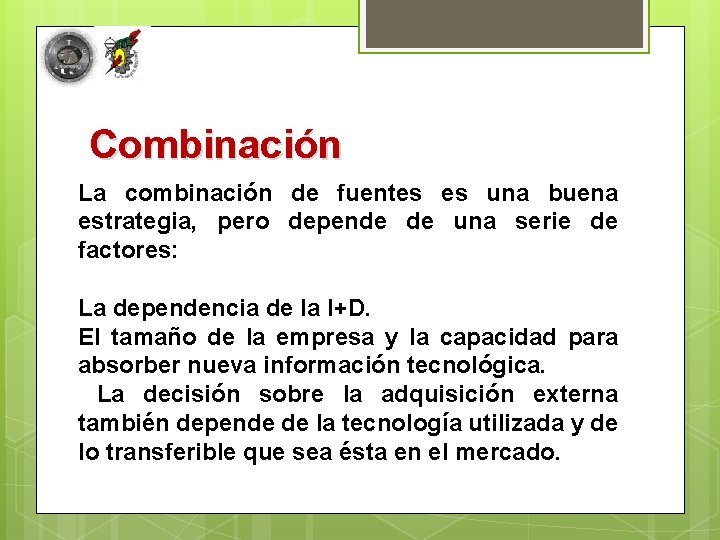 Combinación

La combinación de fuentes es una buena estrategia, pero depende de una serie de factores:

La dependencia de la I+D.
El tamaño de la empresa y la capacidad para absorber nueva información tecnológica.
La decisión sobre la adquisición externa también depende de la tecnología utilizada y de lo transferible que sea ésta en el mercado.